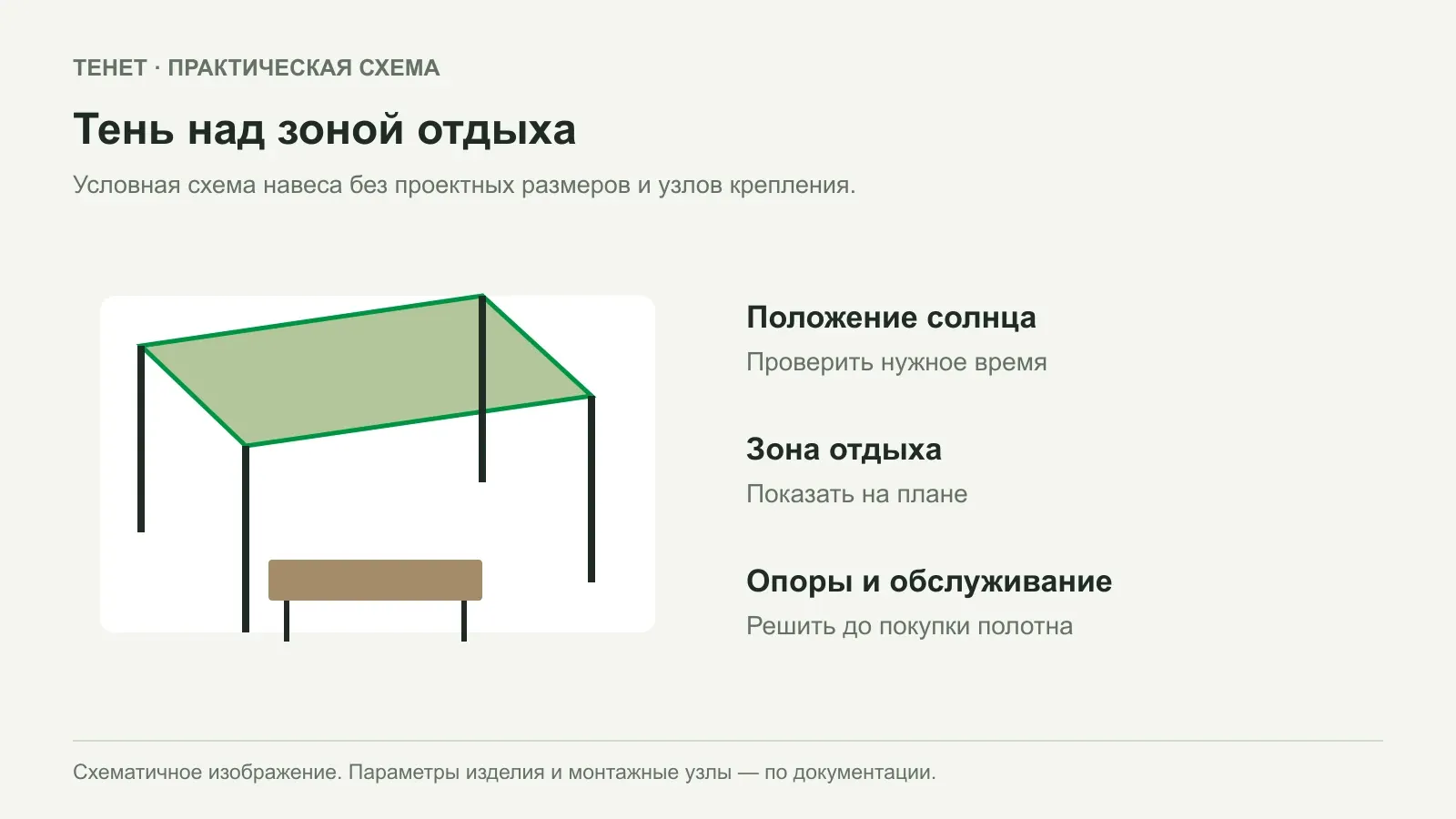 ТЕНЕТ · ПРАКТИЧЕСКАЯ СХЕМА

Тень над зоной отдыха

Условная схема навеса без проектных размеров и узлов крепления.

Положение солнца

Проверить нужное время

Зона отдыха

Показать на плане

Опоры и обслуживание

Решить до покупки полотна

Схематичное изображение. Параметры изделия и монтажные узлы — по документации.